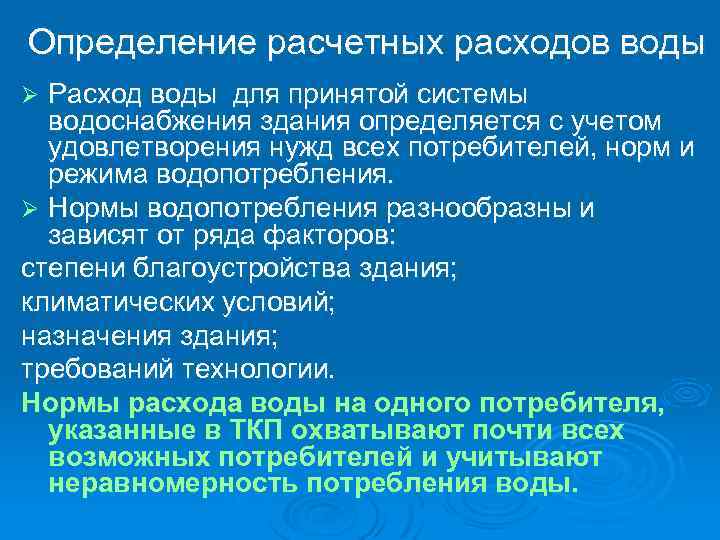 Определение расчетных расходов воды

➢ Расход воды для принятой системы водоснабжения здания определяется с учетом удовлетворения нужд всех потребителей, норм и режима водопотребления.

➢ Нормы водопотребления разнообразны и зависят от ряда факторов:

степени благоустройства здания;

климатических условий;

назначения здания;

требований технологии.

Нормы расхода воды на одного потребителя, указанные в ТКП охватывают почти всех возможных потребителей и учитывают неравномерность потребления воды.